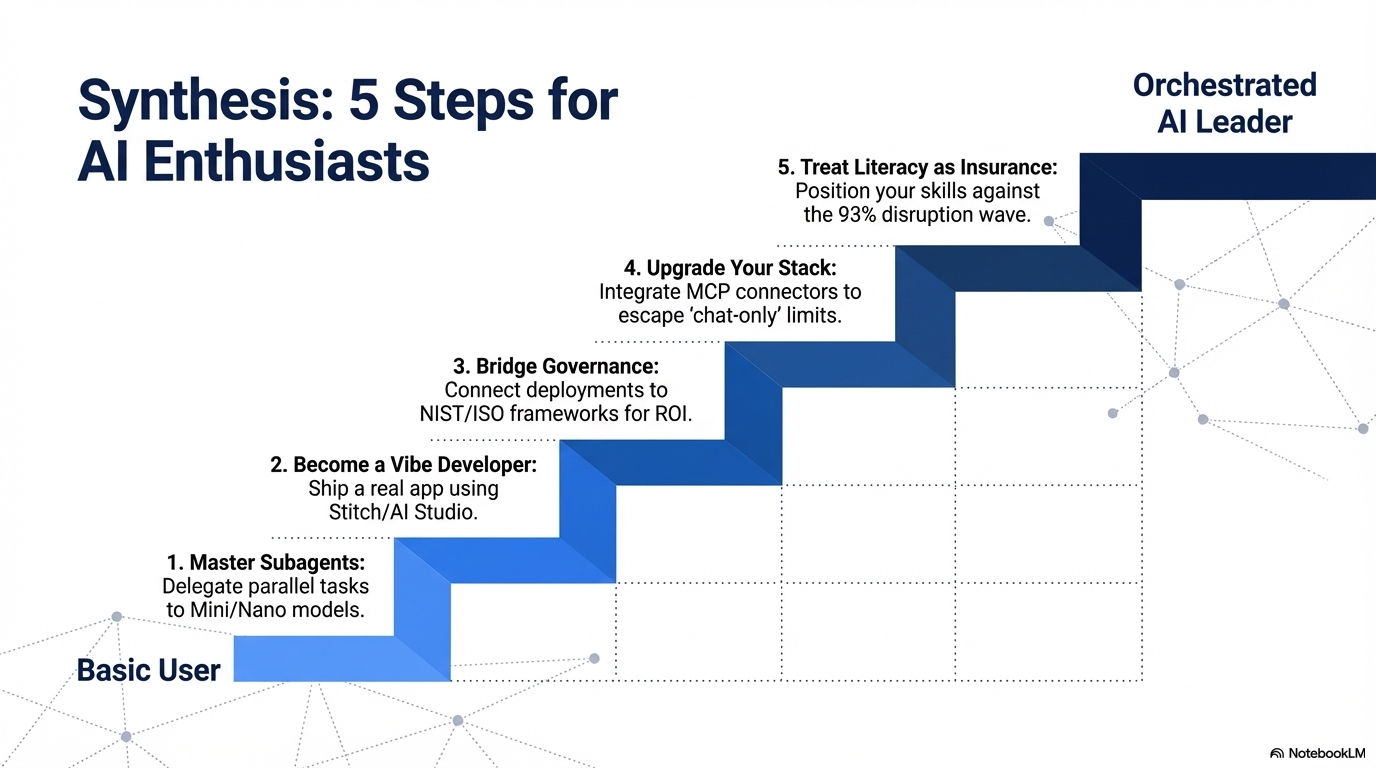 Synthesis: 5 Steps for AI Enthusiasts

Orchestrated AI Leader

5. Treat Literacy as Insurance:
Position your skills against the 93% disruption wave.

4. Upgrade Your Stack:
Integrate MCP connectors to escape 'chat-only' limits.

3. Bridge Governance:
Connect deployments to NIST/ISO frameworks for ROI.

2. Become a Vibe Developer:
Ship a real app using Stitch/AI Studio.

1. Master Subagents:
Delegate parallel tasks to Mini/Nano models.

Basic User

NotebookLM